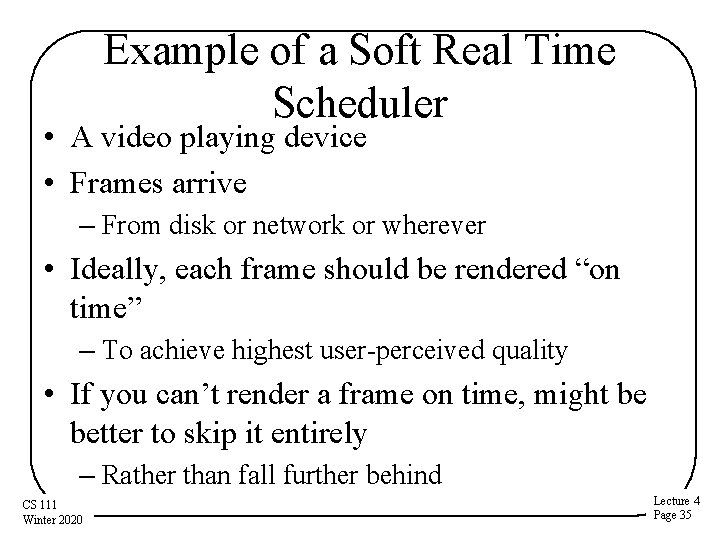 Example of a Soft Real Time Scheduler

• A video playing device
• Frames arrive
– From disk or network or wherever
• Ideally, each frame should be rendered “on time”
– To achieve highest user-perceived quality
• If you can’t render a frame on time, might be better to skip it entirely
– Rather than fall further behind

CS 111
Winter 2020

Lecture 4
Page 35